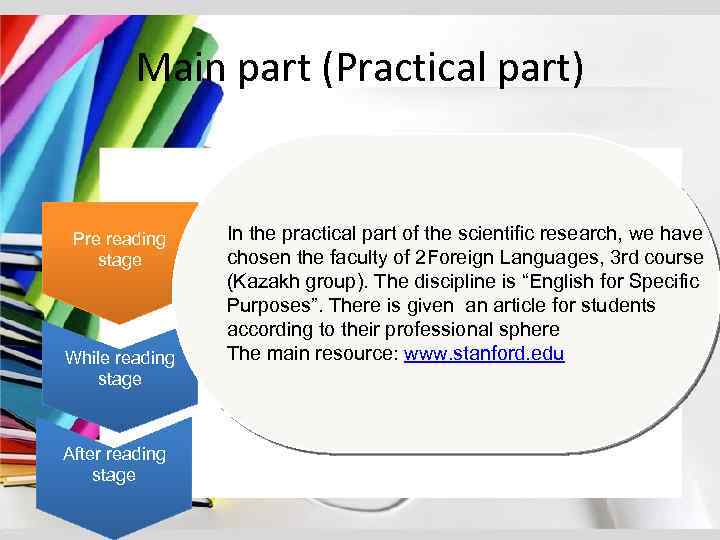 Main part (Practical part)

Pre reading stage

While reading stage

After reading stage

In the practical part of the scientific research, we have chosen the faculty of 2Foreign Languages, 3rd course (Kazakh group). The discipline is “English for Specific Purposes”. There is given an article for students according to their professional sphere
The main resource: www.stanford.edu